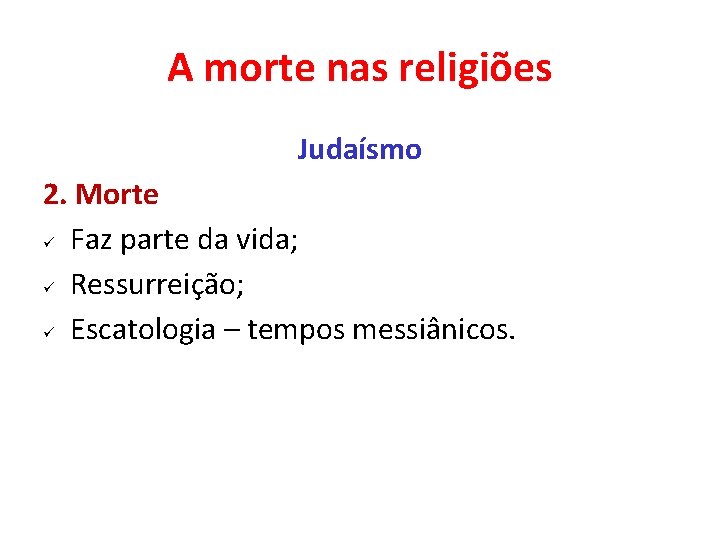 A morte nas religiões

Judaísmo

2. Morte

✓ Faz parte da vida;
✓ Ressurreição;
✓ Escatologia – tempos messiânicos.